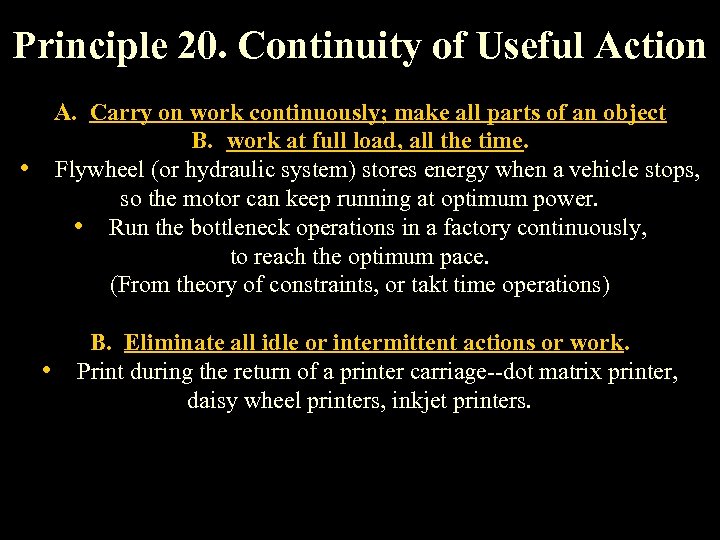 Principle 20. Continuity of Useful Action

A. Carry on work continuously; make all parts of an object
B. work at full load, all the time.

• Flywheel (or hydraulic system) stores energy when a vehicle stops, so the motor can keep running at optimum power.

• Run the bottleneck operations in a factory continuously, to reach the optimum pace. (From theory of constraints, or takt time operations)

B. Eliminate all idle or intermittent actions or work.

• Print during the return of a printer carriage--dot matrix printer, daisy wheel printers, inkjet printers.